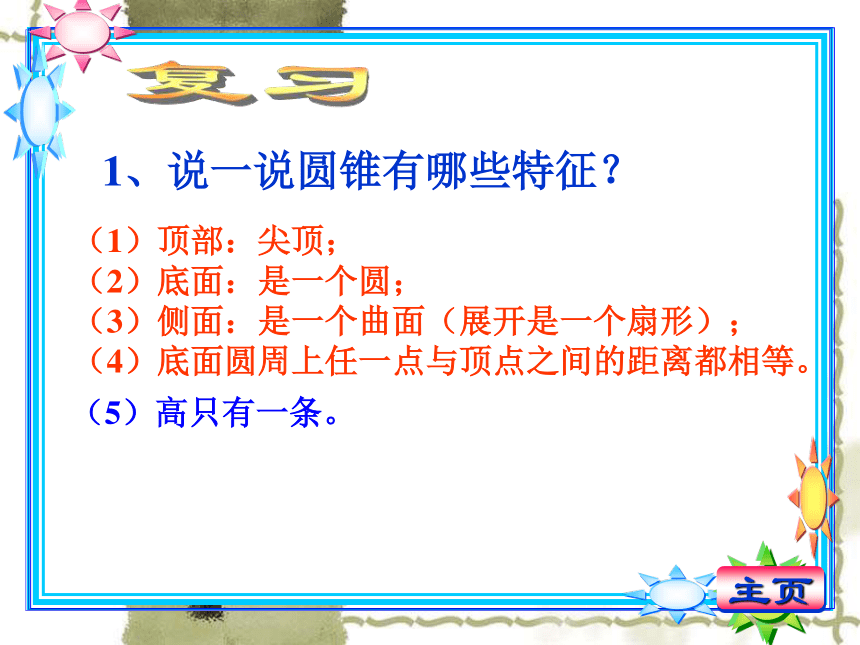 复习

1、说一说圆锥有哪些特征？

（1）顶部：尖顶；
（2）底面：是一个圆；
（3）侧面：是一个曲面（展开是一个扇形）；
（4）底面圆周上任一点与顶点之间的距离都相等。

（5）高只有一条。

主页